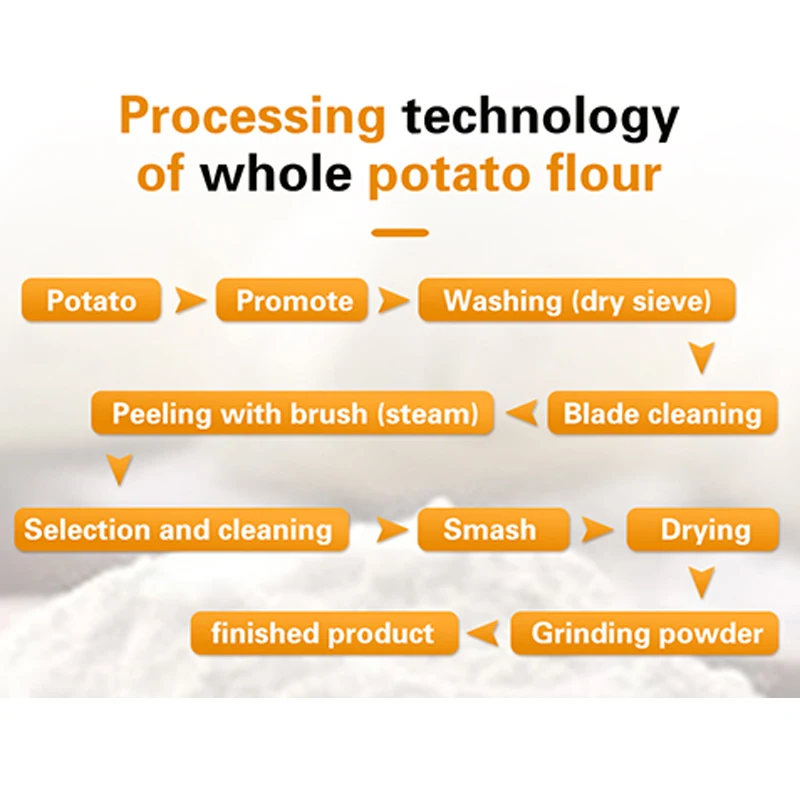 Processing technology of whole potato flour

Potato

Promote

Washing (dry sieve)

Blade cleaning

Peeling with brush (steam)

Selection and cleaning

Smash

Drying

Grinding powder

finished product